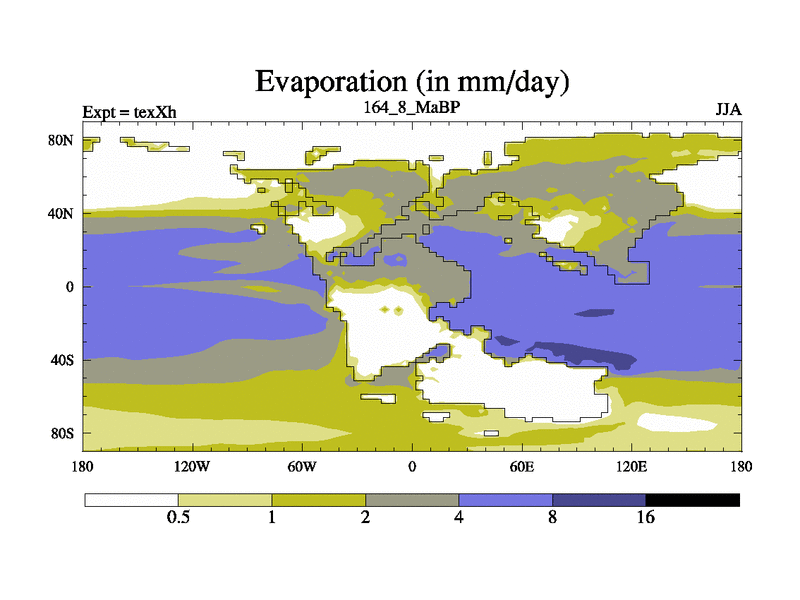 Evaporation (in mm/day)

Expt = texXh

164_8_MaBP

JJA

80N
40N
0
40S
80S

180 120W 60W 0 60E 120E 180

0.5 1 2 4 8 16